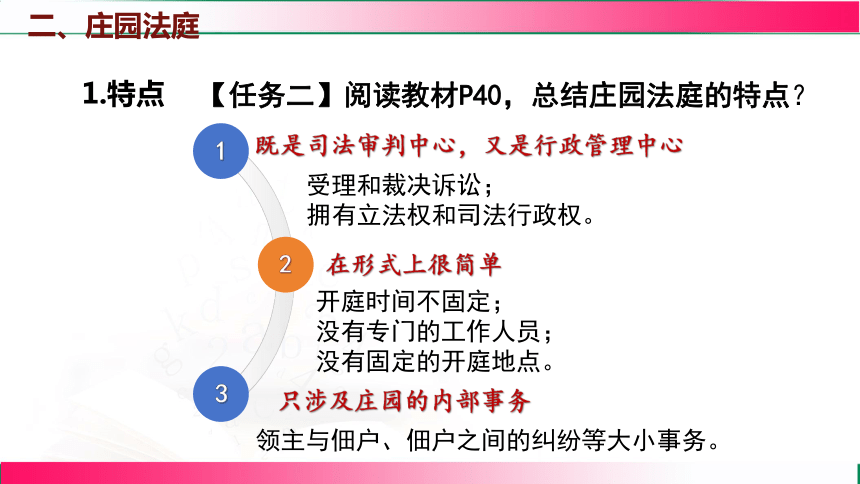 二、庄园法庭

1.特点　【任务二】阅读教材P40，总结庄园法庭的特点？

1
既是司法审判中心，又是行政管理中心

受理和裁决诉讼；
拥有立法权和司法行政权。

2
在形式上很简单

开庭时间不固定；
没有专门的工作人员；
没有固定的开庭地点。

3
只涉及庄园的内部事务

领主与佃户、佃户之间的纠纷等大小事务。